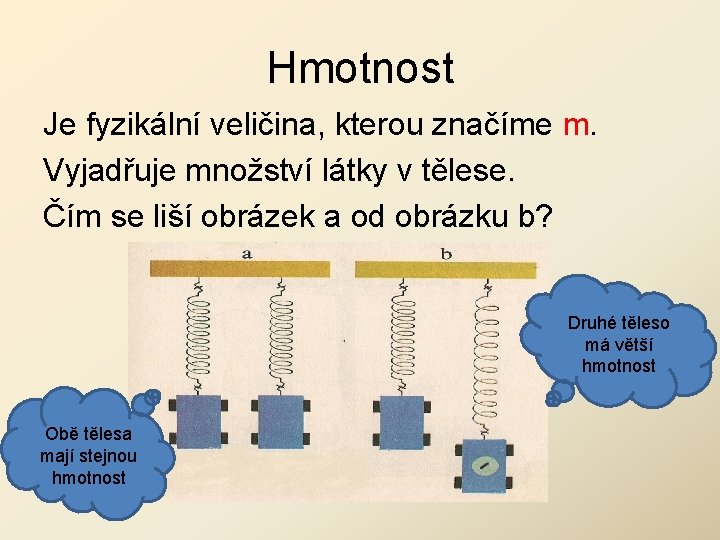 Hmotnost

Je fyzikální veličina, kterou značíme m.

Vyjadřuje množství látky v tělese.

Čím se liší obrázek a od obrázku b?

a

b

Druhé těleso má větší hmotnost

Obě tělesa mají stejnou hmotnost